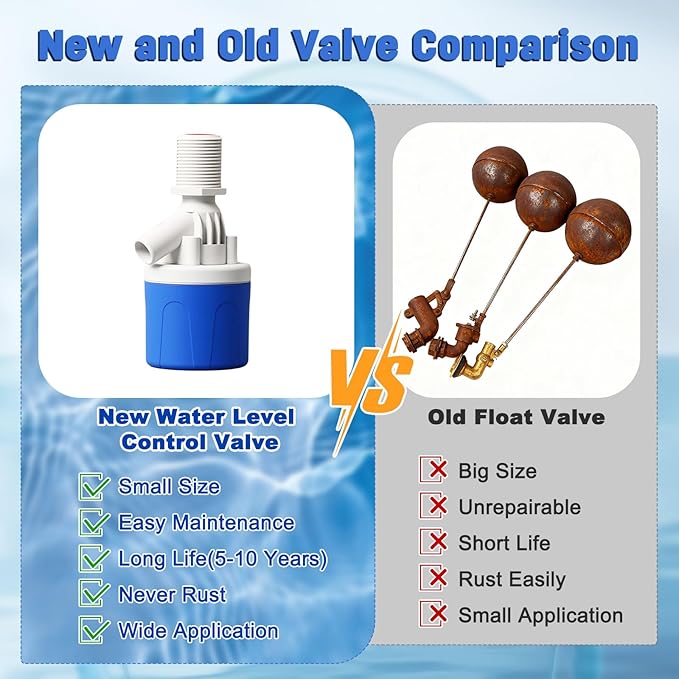 New and Old Valve Comparison

New Water Level Control Valve

Small Size
Easy Maintenance
Long Life(5-10 Years)
Never Rust
Wide Application

VS

Old Float Valve

Big Size
Unrepairable
Short Life
Rust Easily
Small Application